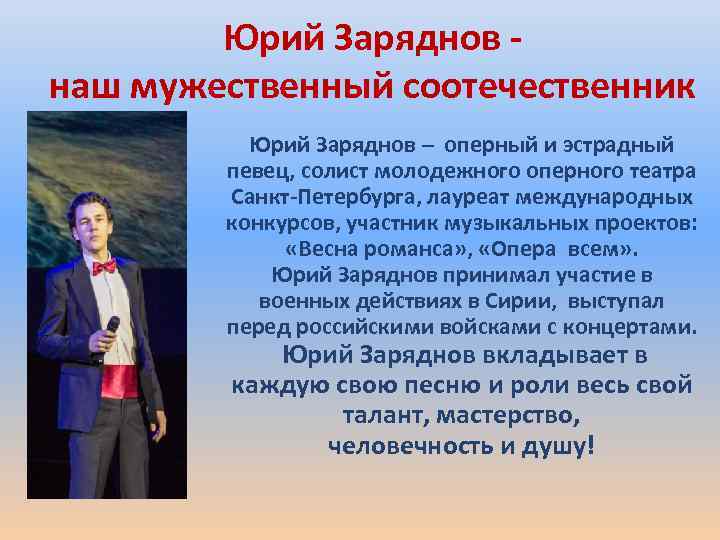 Юрий Заряднов -
наш мужественный соотечественник

Юрий Заряднов – оперный и эстрадный певец, солист молодежного оперного театра Санкт-Петербурга, лауреат международных конкурсов, участник музыкальных проектов: «Весна романса», «Опера всем».
Юрий Заряднов принимал участие в военных действиях в Сирии, выступал перед российскими войсками с концертами.
Юрий Заряднов вкладывает в каждую свою песню и роли весь свой талант, мастерство, человечность и душу!